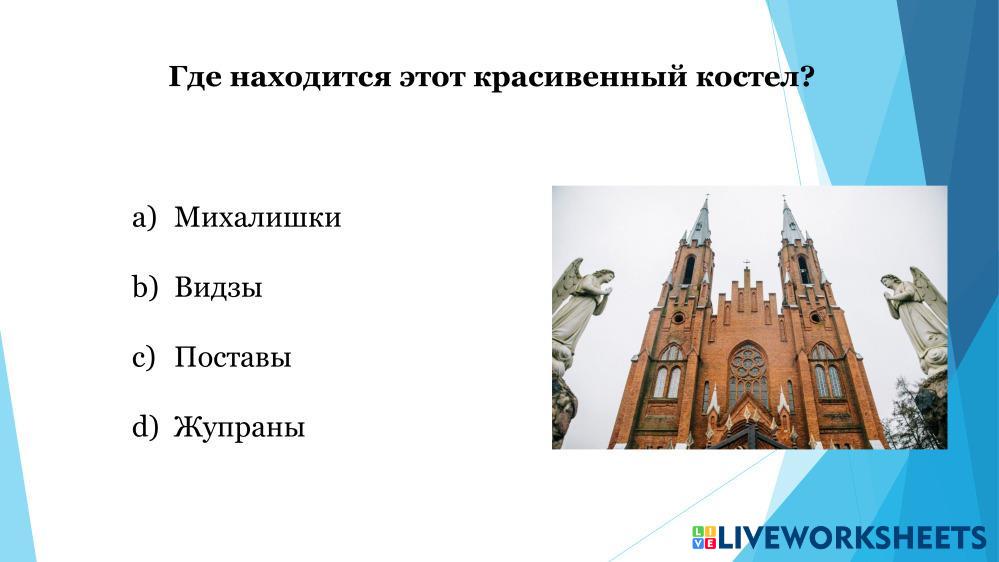 Где находится этот красивенный костел?

a) Михалишки

b) Видзы

c) Поставы

d) Жупраны

LIVEWORKSHEETS